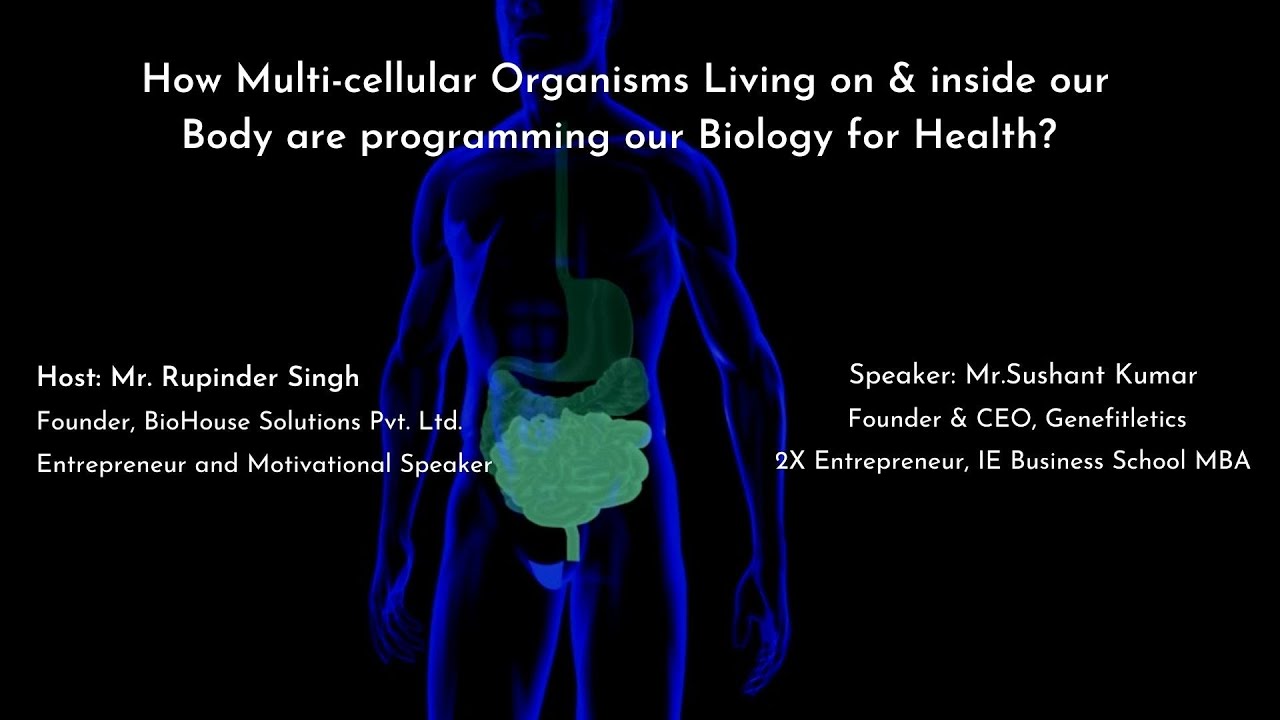 How Multi-cellular Organisms Living on & inside our Body are programming our Biology for Health?

Host: Mr. Rupinder Singh
Founder, BioHouse Solutions Pvt. Ltd.
Entrepreneur and Motivational Speaker

Speaker: Mr.Sushant Kumar
Founder & CEO, Genefitletics
2X Entrepreneur, IE Business School MBA